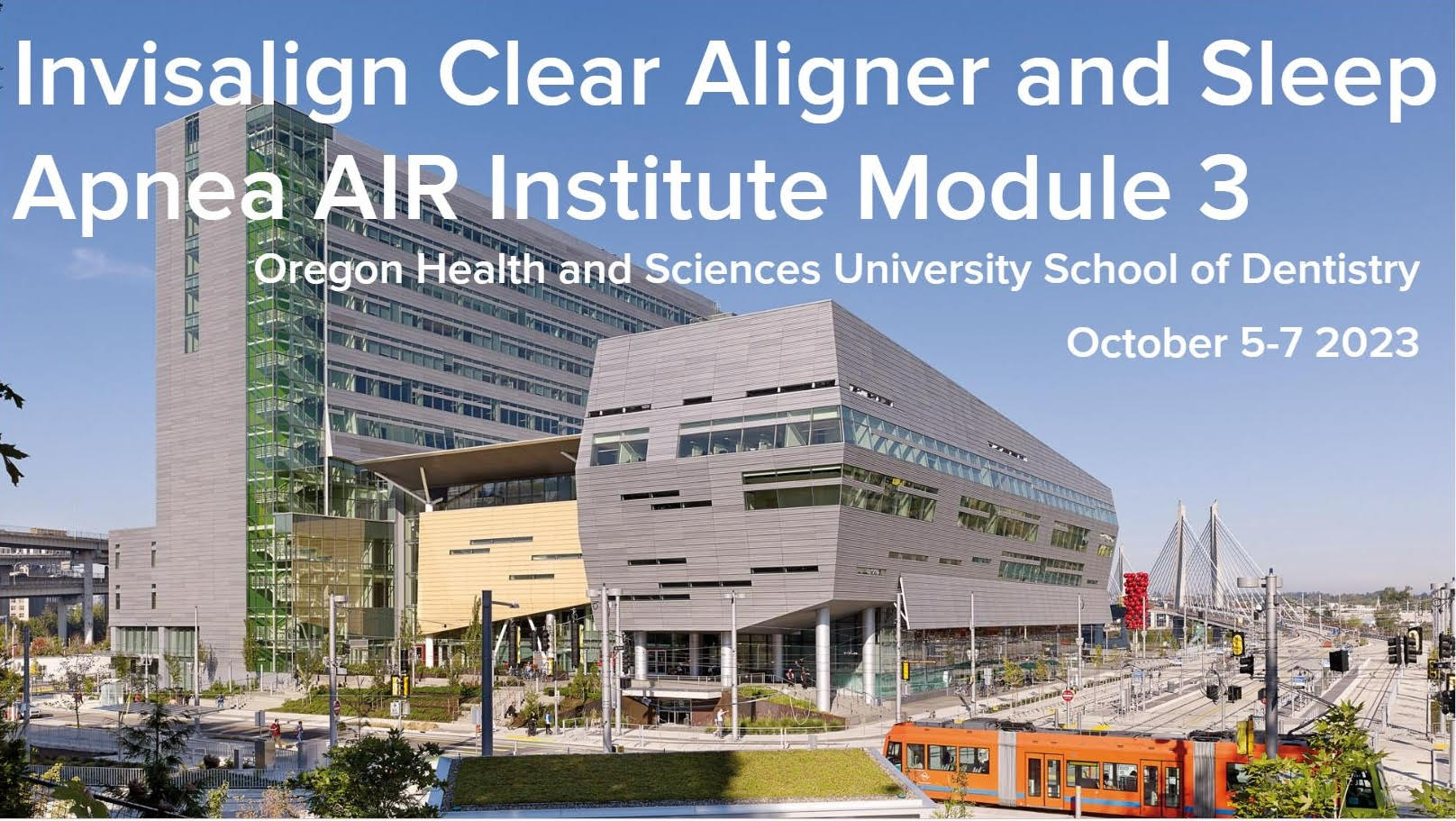 Invisalign Clear Aligner and Sleep Apnea AIR Institute Module 3

Oregon Health and Sciences University School of Dentistry

October 5-7 2023